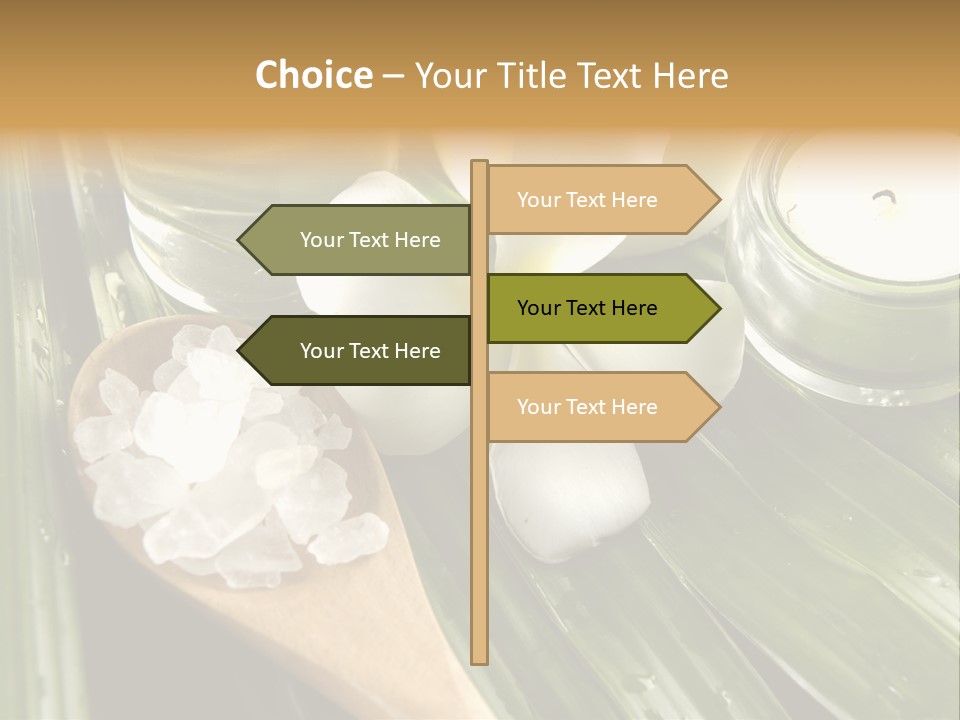 Choice – Your Title Text Here

Your Text Here

Your Text Here

Your Text Here

Your Text Here

Your Text Here